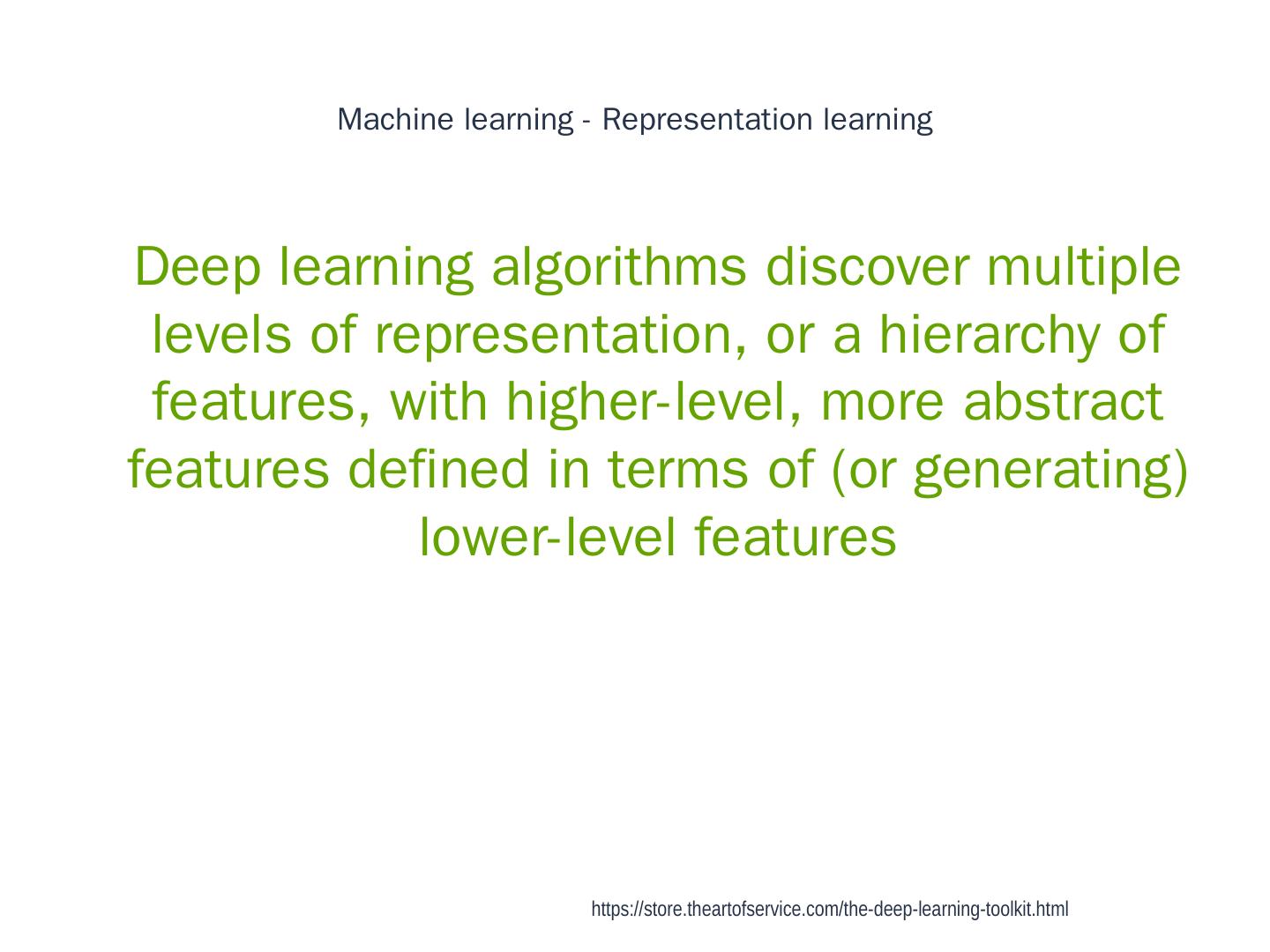 Machine learning - Representation learning

Deep learning algorithms discover multiple levels of representation, or a hierarchy of features, with higher-level, more abstract features defined in terms of (or generating) lower-level features

https://store.theartofservice.com/the-deep-learning-toolkit.html